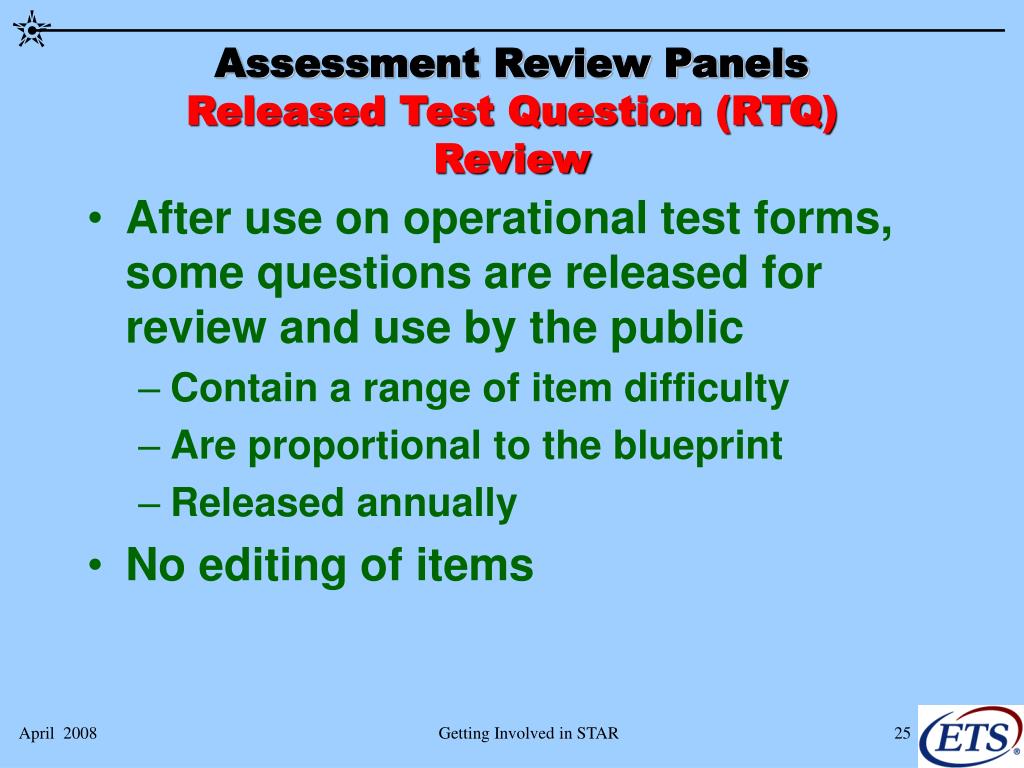 Assessment Review Panels
Released Test Question (RTQ) Review

• After use on operational test forms, some questions are released for review and use by the public
– Contain a range of item difficulty
– Are proportional to the blueprint
– Released annually
• No editing of items

April 2008
Getting Involved in STAR
25
ETS®